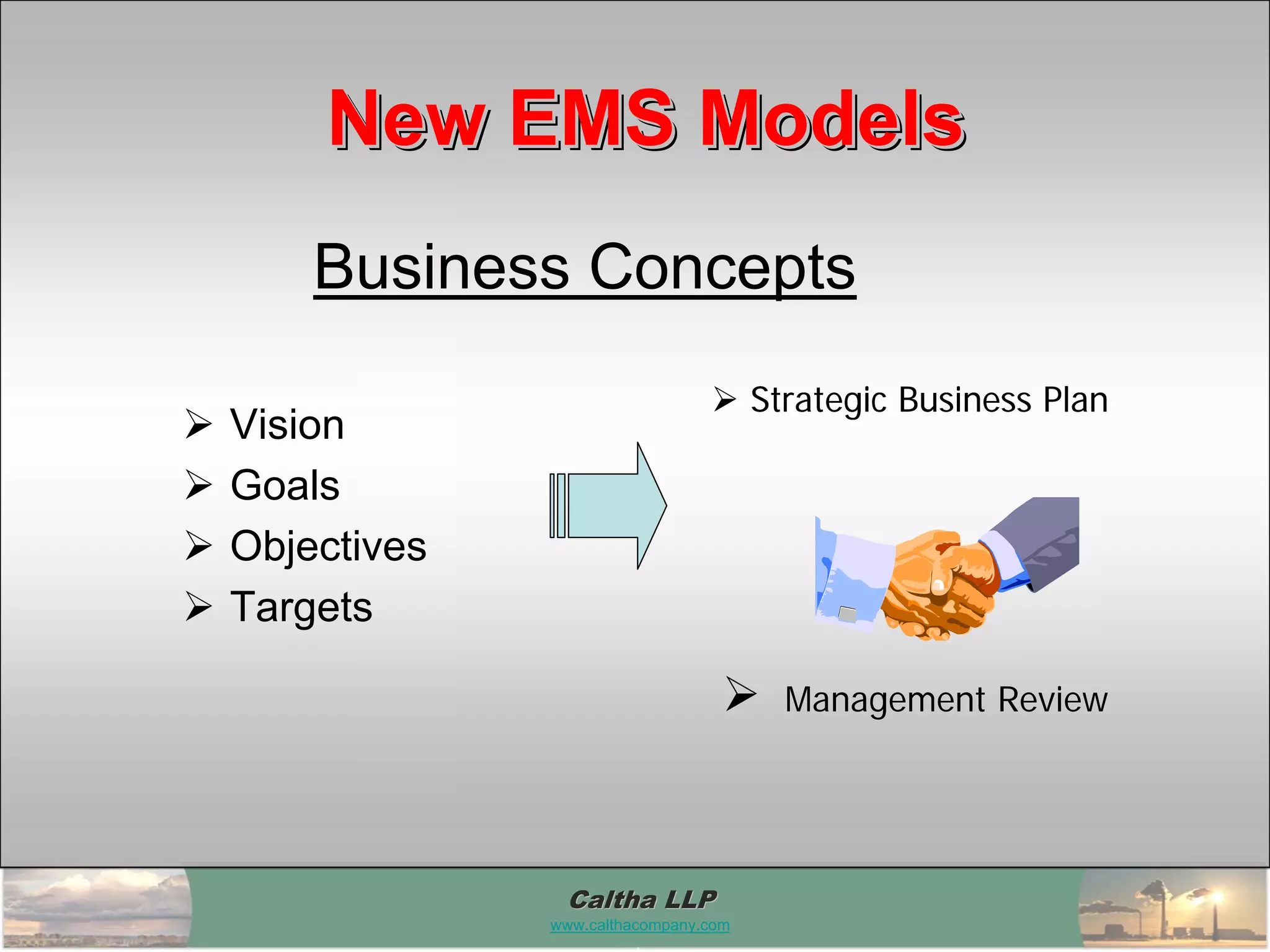 New EMS Models

Business Concepts

➢ Vision
➢ Goals
➢ Objectives
➢ Targets

➢ Strategic Business Plan

➢ Management Review

Caltha LLP
www.calthacompany.com